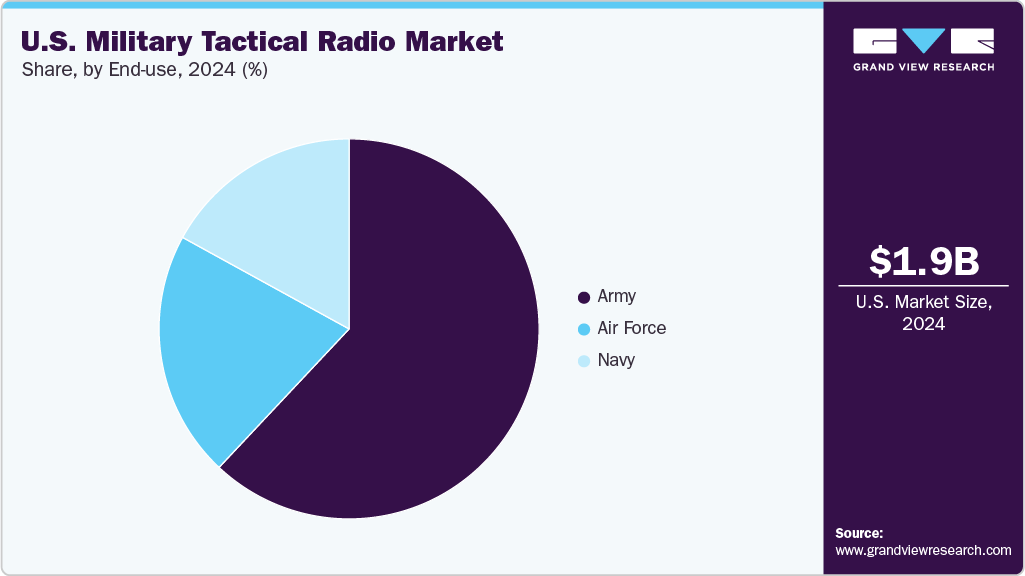 U.S. Military Tactical Radio Market
Share, by End-use, 2024 (%)

Army
Air Force
Navy

GRAND VIEW RESEARCH

$1.9B
U.S. Market Size, 2024

Source:
www.grandviewresearch.com